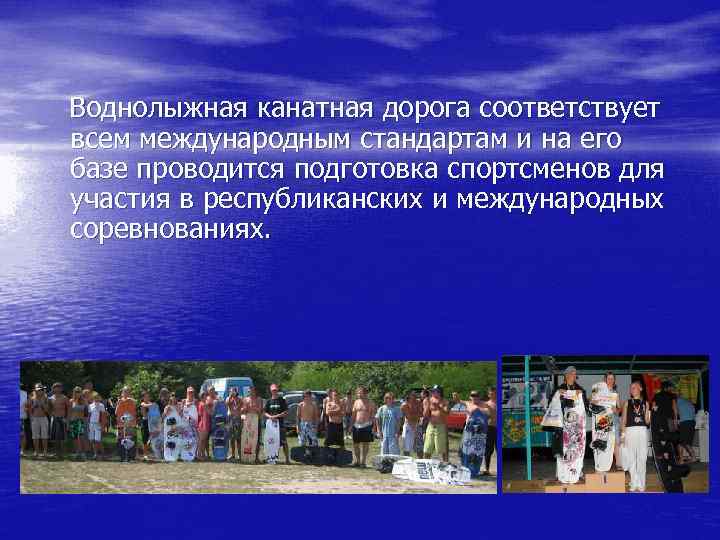 Воднолыжная канатная дорога соответствует всем международным стандартам и на его базе проводится подготовка спортсменов для участия в республиканских и международных соревнованиях.